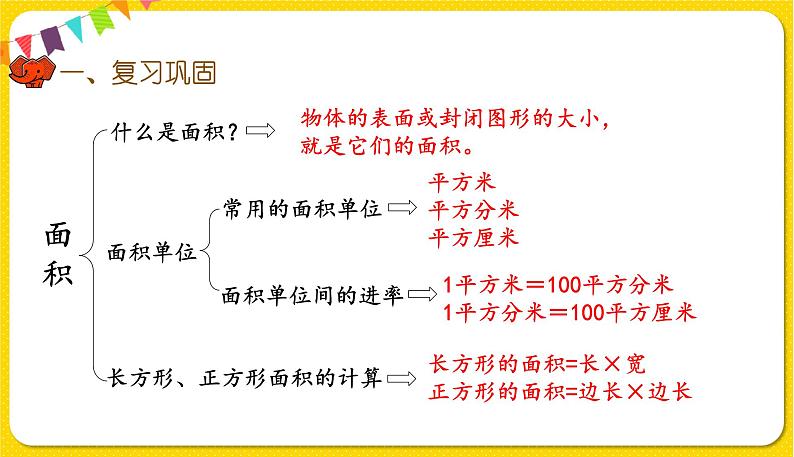 一、复习巩固

面积

什么是面积？ 物体的表面或封闭图形的大小，就是它们的面积。

面积单位

常用的面积单位 平方米 平方分米 平方厘米

面积单位间的进率 1平方米＝100平方分米 1平方分米＝100平方厘米

长方形、正方形面积的计算 长方形的面积=长×宽 正方形的面积=边长×边长